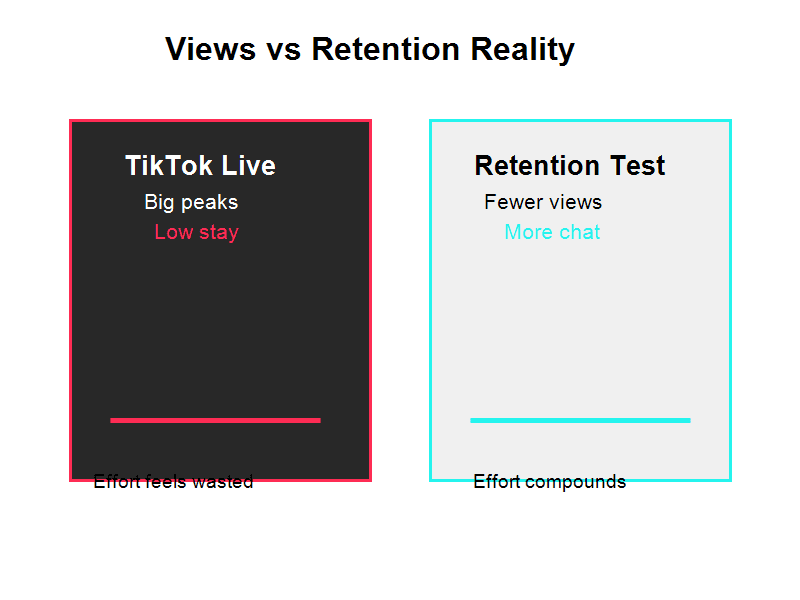 Views vs Retention Reality

TikTok Live
Big peaks
Low stay

Effort feels wasted

Retention Test
Fewer views
More chat

Effort compounds